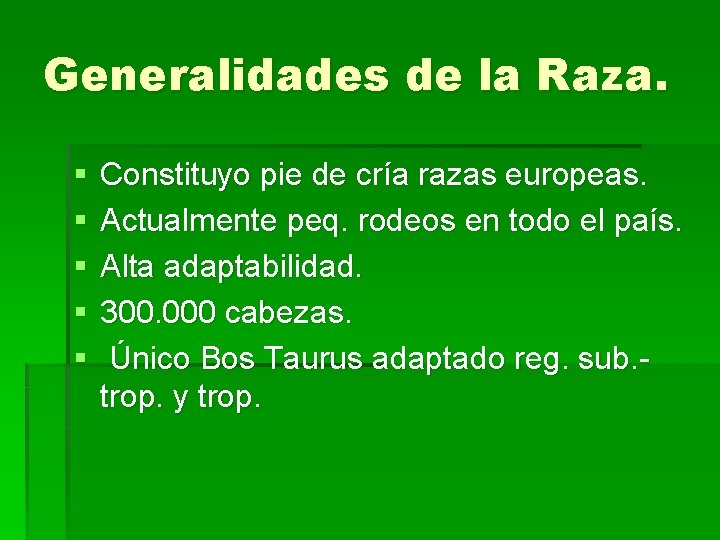 Generalidades de la Raza.

• Constituyo pie de cría razas europeas.
• Actualmente peq. rodeos en todo el país.
• Alta adaptabilidad.
• 300.000 cabezas.
• Único Bos Taurus adaptado reg. sub.-trop. y trop.